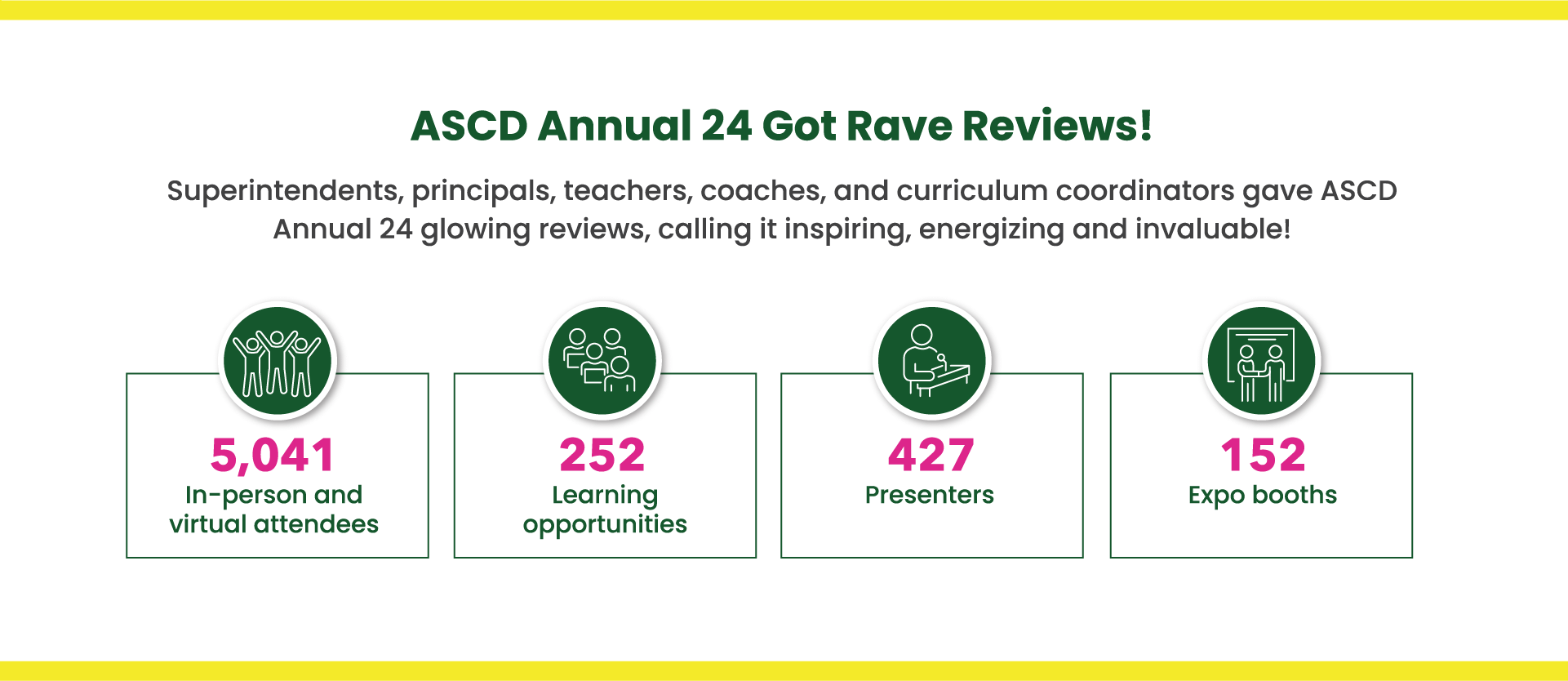 ASCD Annual 24 Got Rave Reviews!

Superintendents, principals, teachers, coaches, and curriculum coordinators gave ASCD Annual 24 glowing reviews, calling it inspiring, energizing and invaluable!

5,041
In-person and virtual attendees

252
Learning opportunities

427
Presenters

152
Expo booths